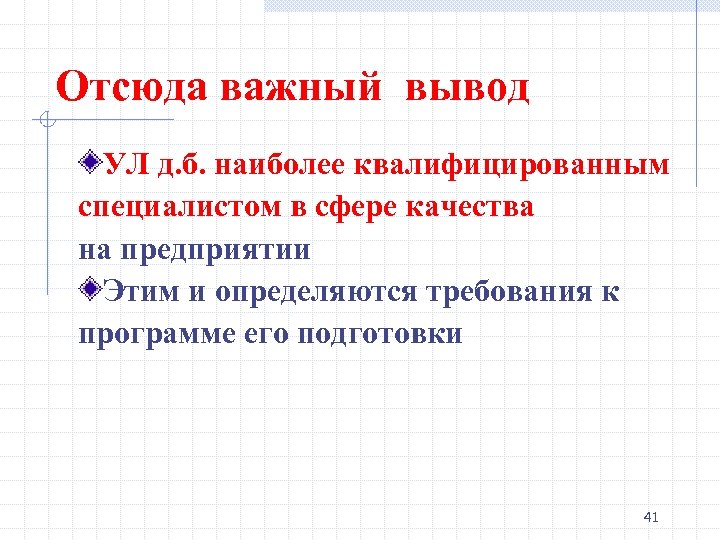 Отсюда важный вывод

УЛ д.б. наиболее квалифицированным специалистом в сфере качества на предприятии

Этим и определяются требования к программе его подготовки

41